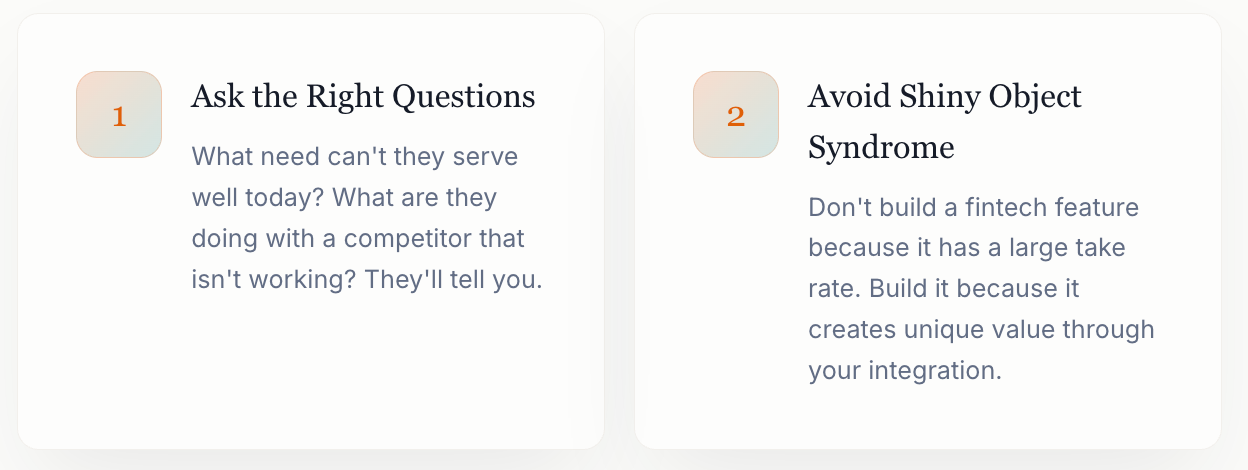 1

Ask the Right Questions

What need can't they serve well today? What are they doing with a competitor that isn't working? They'll tell you.

2

Avoid Shiny Object Syndrome

Don't build a fintech feature because it has a large take rate. Build it because it creates unique value through your integration.